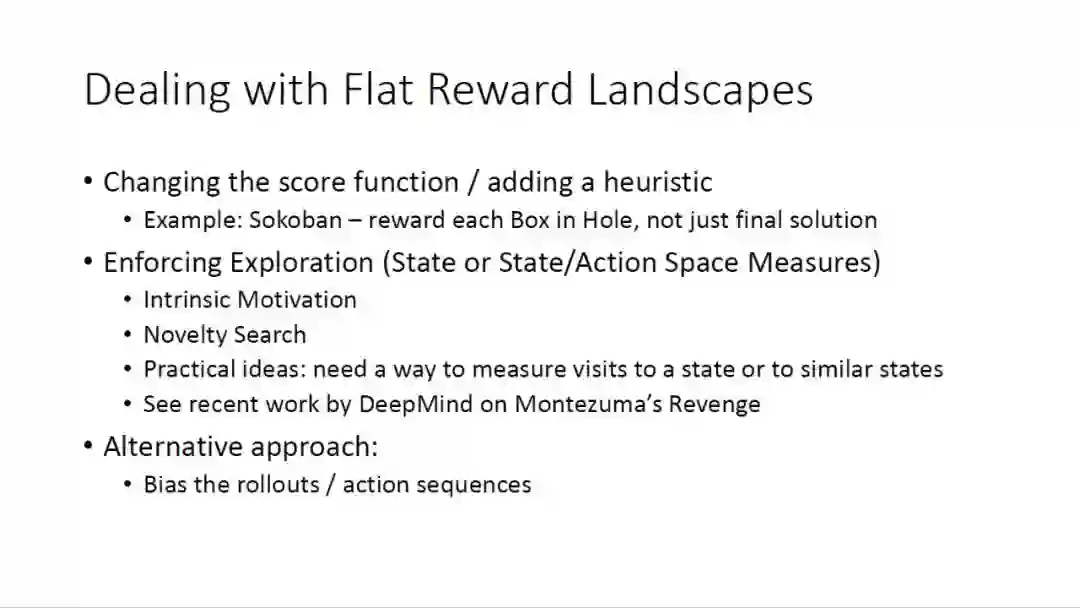 Dealing with Flat Reward Landscapes

• Changing the score function / adding a heuristic
  • Example: Sokoban – reward each Box in Hole, not just final solution
• Enforcing Exploration (State or State/Action Space Measures)
  • Intrinsic Motivation
  • Novelty Search
  • Practical ideas: need a way to measure visits to a state or to similar states
  • See recent work by DeepMind on Montezuma's Revenge
• Alternative approach:
  • Bias the rollouts / action sequences